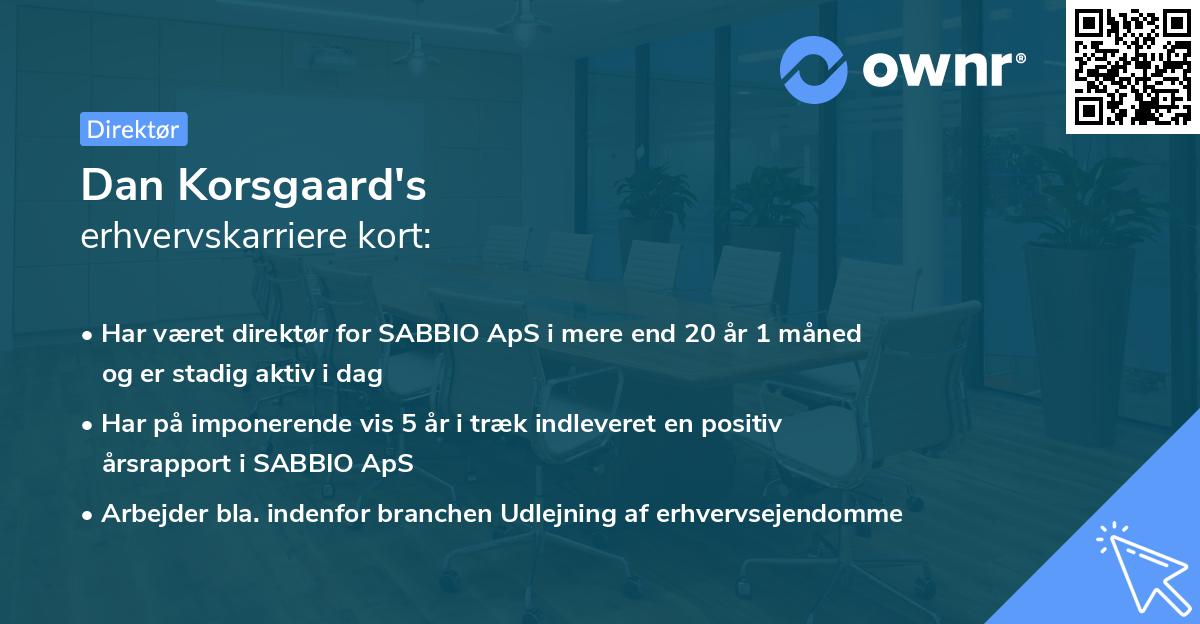 ownr®

Direktør

Dan Korsgaard's
erhvervskarriere kort:

• Har været direktør for SABBIO ApS i mere end 20 år 1 måned og er stadig aktiv i dag

• Har på imponerende vis 5 år i træk indleveret en positiv årsrapport i SABBIO ApS

• Arbejder bla. indenfor branchen Udlejning af erhvervsejendomme